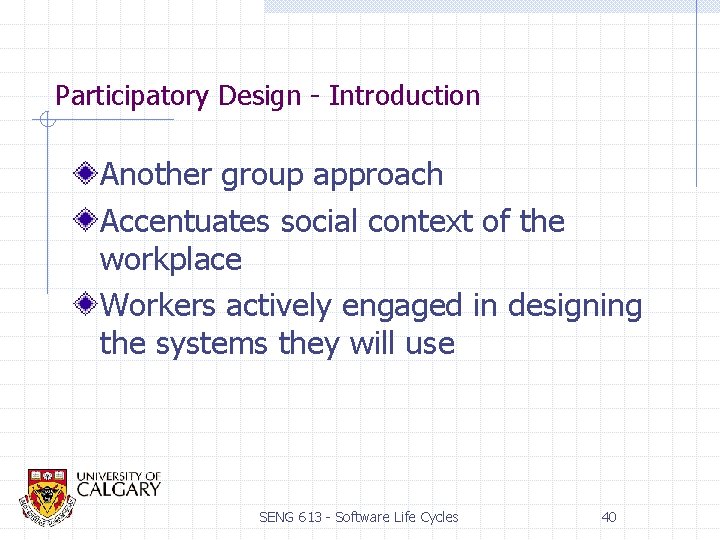 Participatory Design - Introduction

Another group approach

Accentuates social context of the workplace

Workers actively engaged in designing the systems they will use

UNIVERSITY OF CALGARY

SENG 613 - Software Life Cycles

40